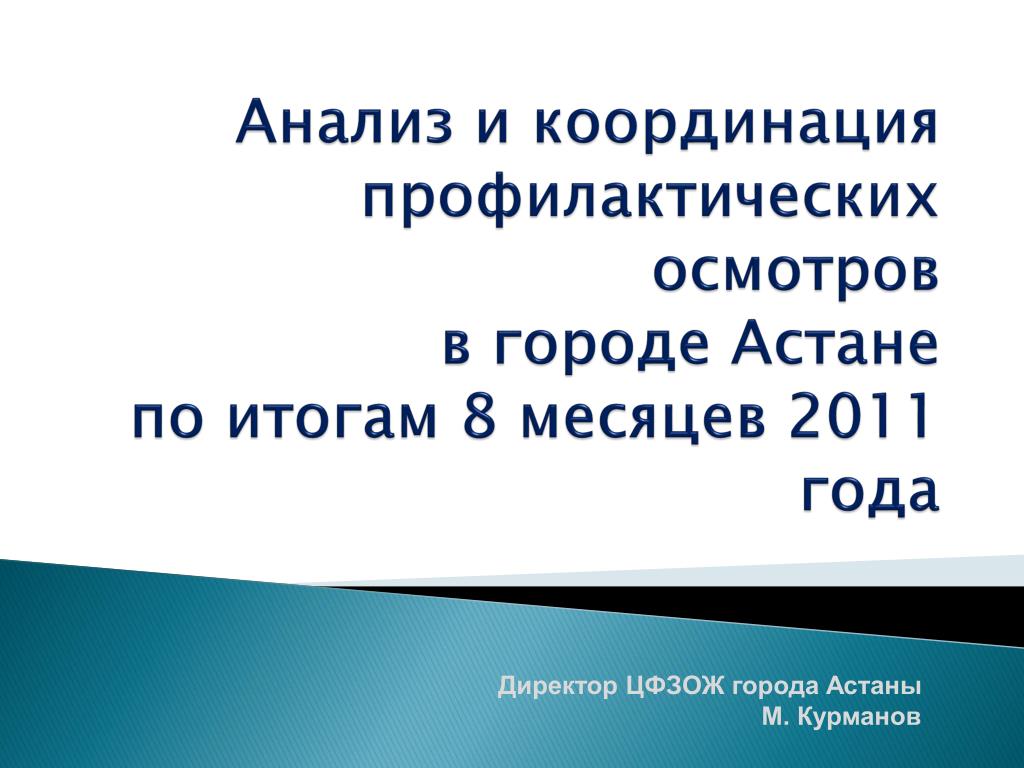 Анализ и координация профилактических осмотров
в городе Астане
по итогам 8 месяцев 2011 года

Директор ЦФЗОЖ города Астаны
М. Курманов